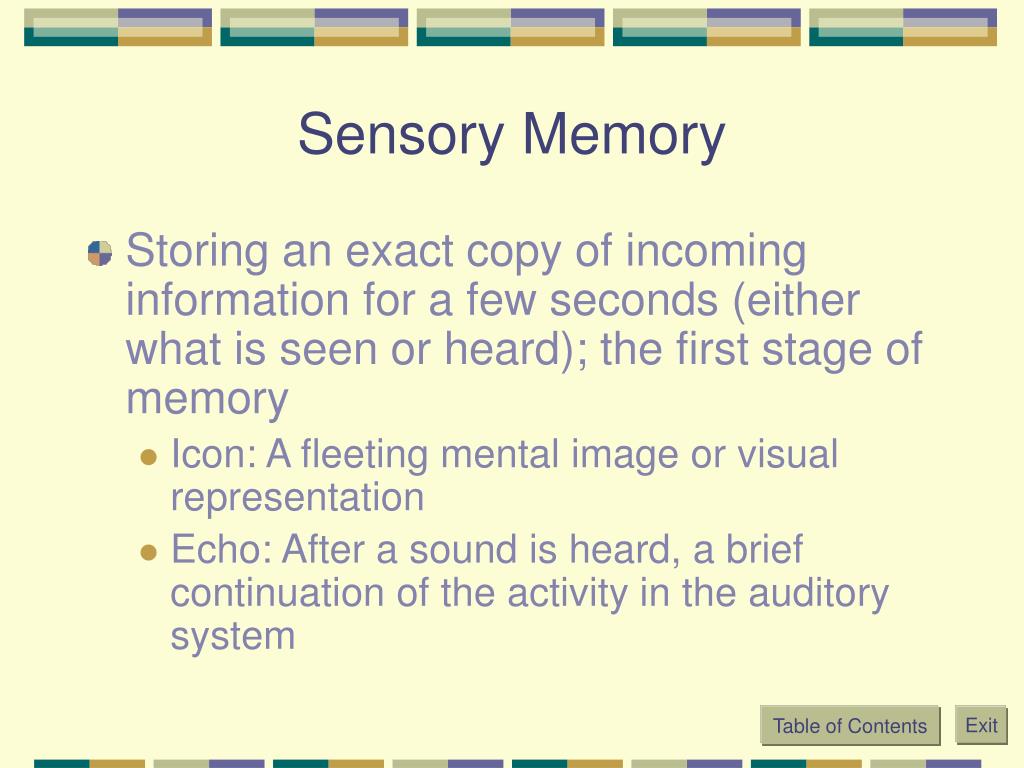 Sensory Memory

Storing an exact copy of incoming information for a few seconds (either what is seen or heard); the first stage of memory

Icon: A fleeting mental image or visual representation

Echo: After a sound is heard, a brief continuation of the activity in the auditory system

Table of Contents

Exit